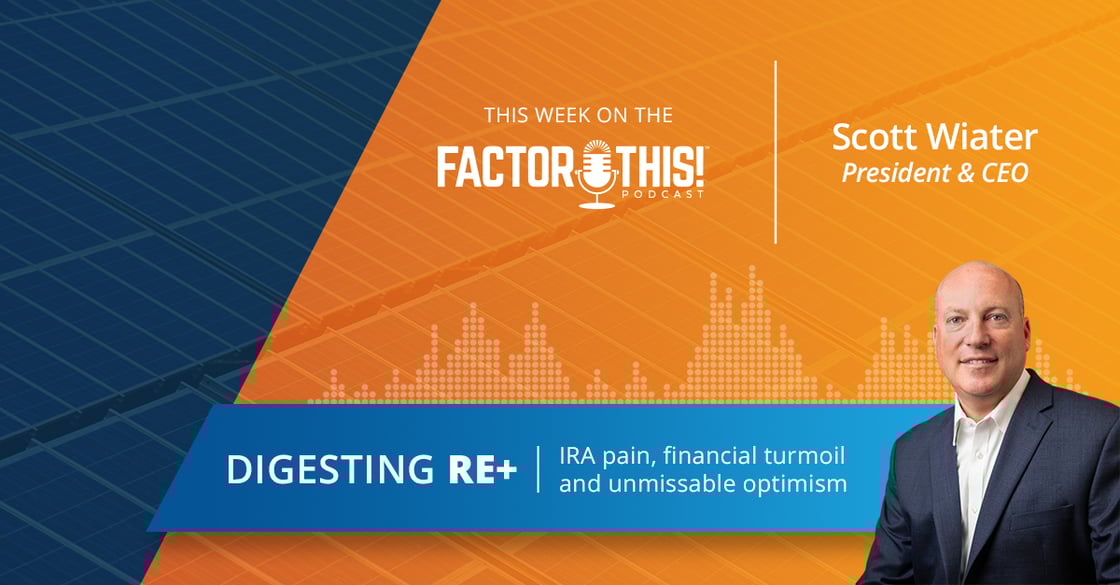 THIS WEEK ON THE

FACTOR THIS! PODCAST

Scott Wiater
President & CEO

DIGESTING RE+

IRA pain, financial turmoil and unmissable optimism